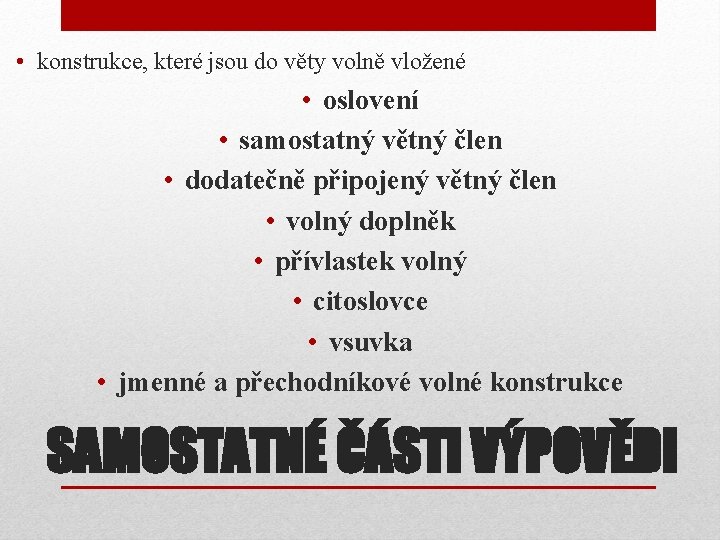 • konstrukce, které jsou do věty volně vložené

• oslovení
• samostatný větný člen
• dodatečně připojený větný člen
• volný doplněk
• přívlastek volný
• citoslovce
• vsuvka
• jmenné a přechodníkové volné konstrukce

SAMOSTATNÉ ČÁSTI VÝPOVĚDI